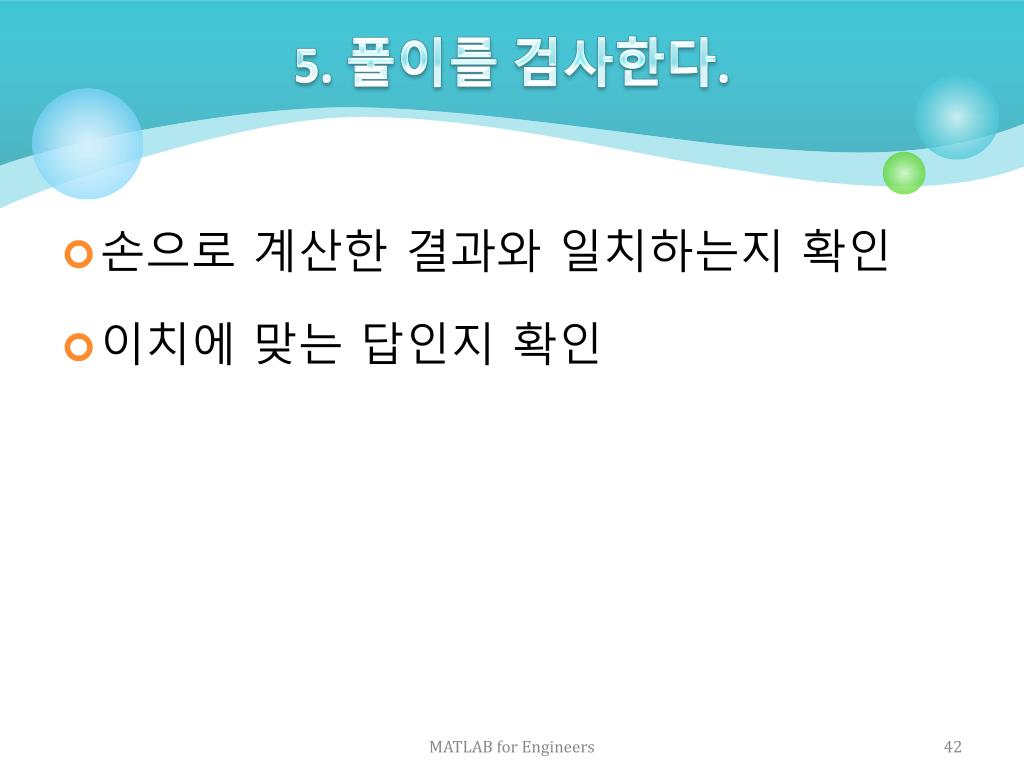 5. 풀이를 검사한다.

손으로 계산한 결과와 일치하는지 확인

이치에 맞는 답인지 확인

MATLAB for Engineers

42